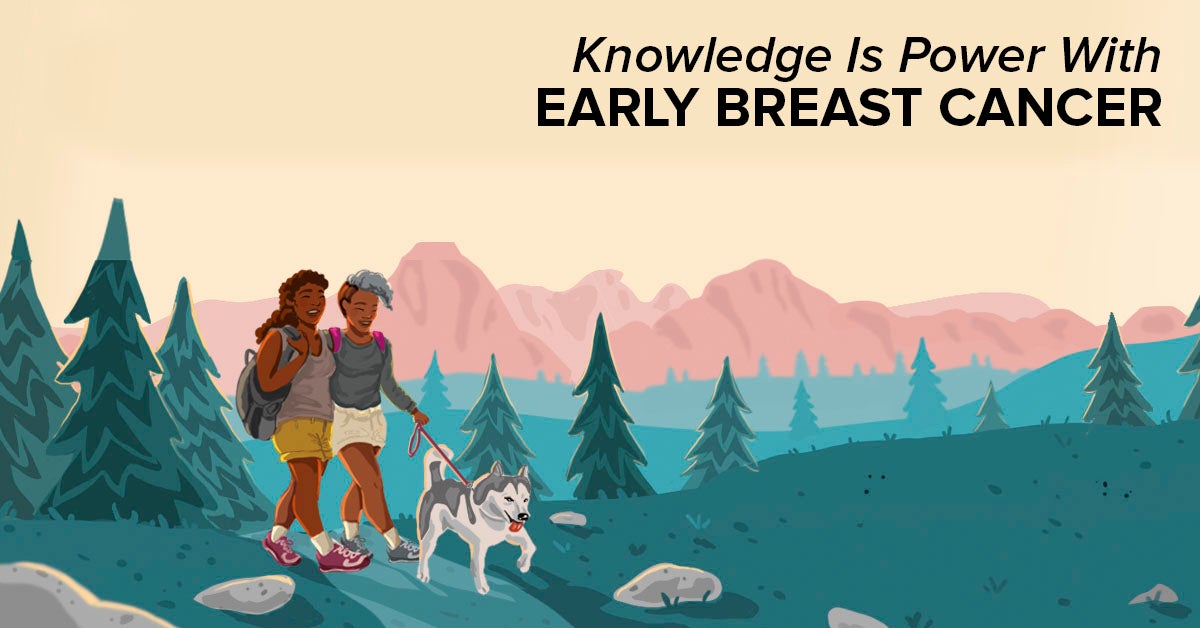 Knowledge Is Power With
EARLY BREAST CANCER